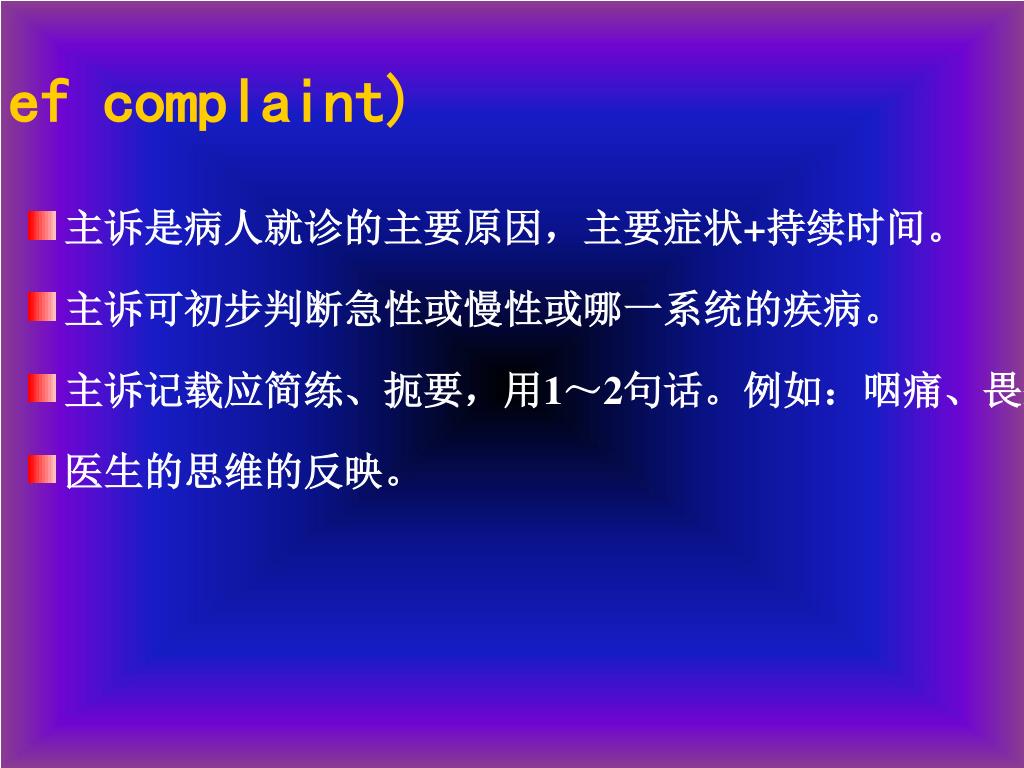 ef complaint)

主诉是病人就诊的主要原因，主要症状+持续时间。

主诉可初步判断急性或慢性或哪一系统的疾病。

主诉记载应简练、扼要，用1～2句话。例如：咽痛、畏

医生的思维的反映。